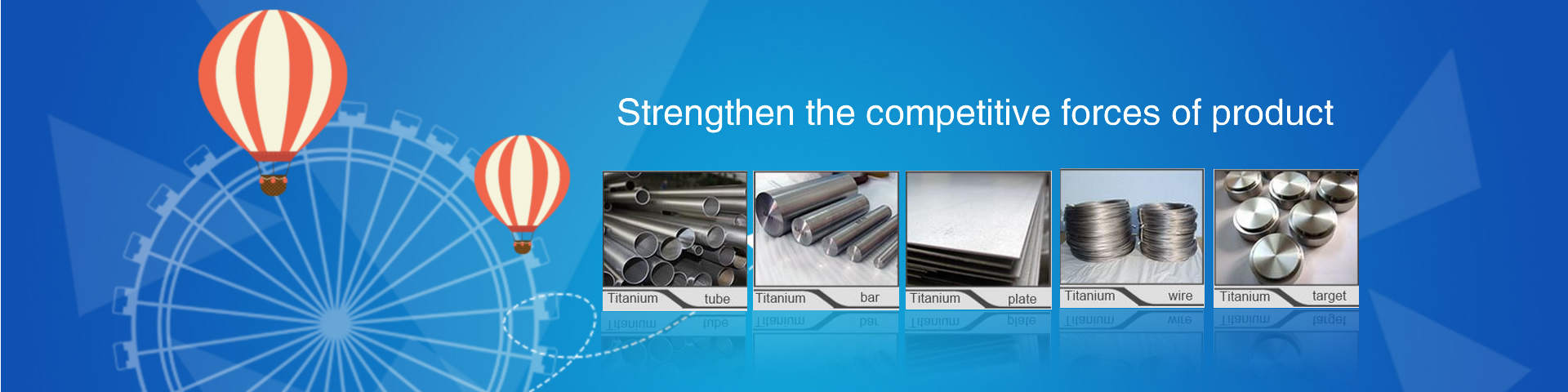 Strengthen the competitive forces of product

Titanium tube

Titanium bar

Titanium plate

Titanium wire

Titanium target